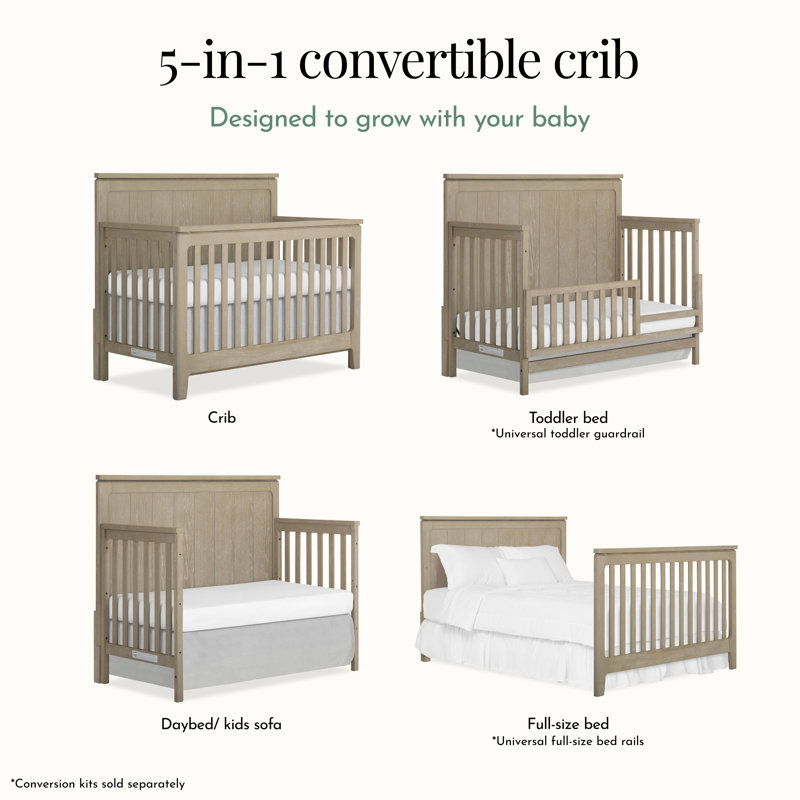 5-in-1 convertible crib

Designed to grow with your baby

Crib

Toddler bed
*Universal toddler guardrail

Daybed/ kids sofa

Full-size bed
*Universal full-size bed rails

*Conversion kits sold separately